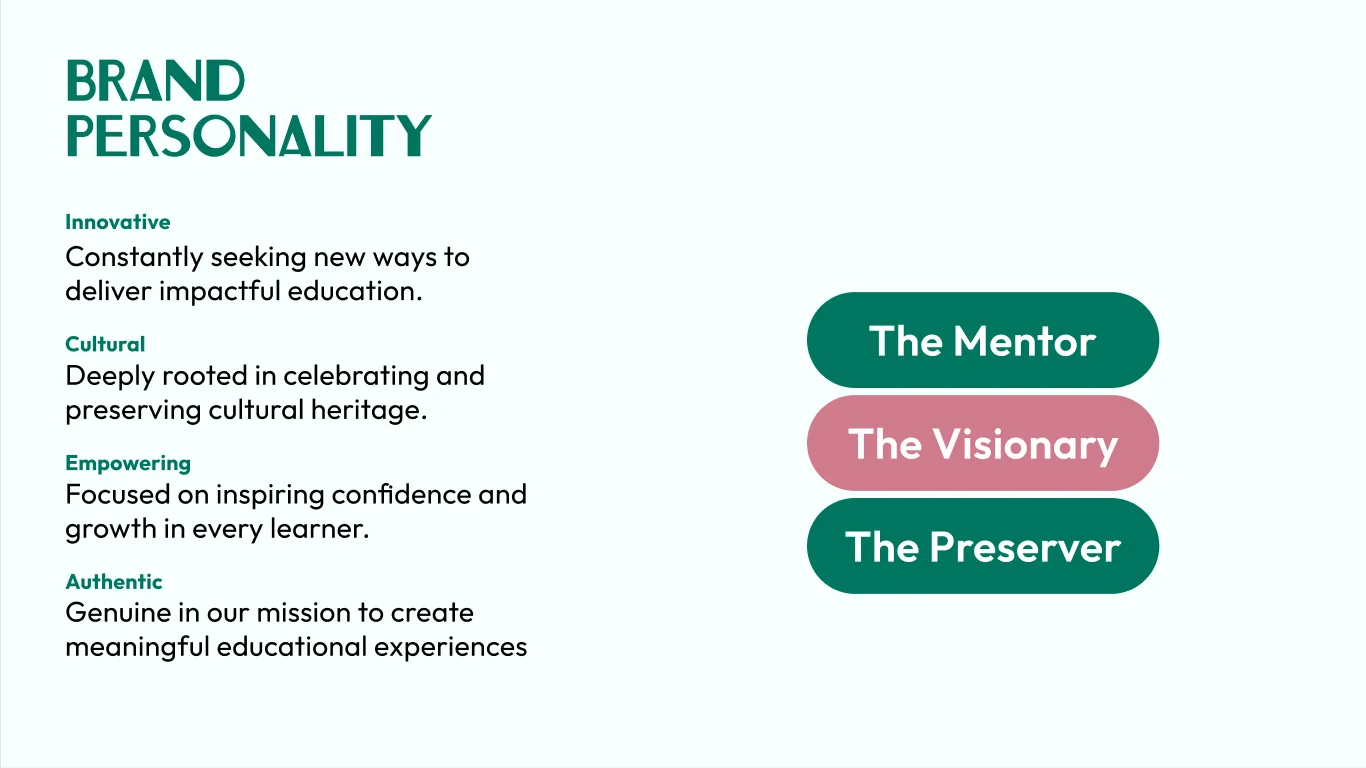 BRAND PERSONALITY

Innovative
Constantly seeking new ways to deliver impactful education.

Cultural
Deeply rooted in celebrating and preserving cultural heritage.

Empowering
Focused on inspiring confidence and growth in every learner.

Authentic
Genuine in our mission to create meaningful educational experiences

The Mentor

The Visionary

The Preserver